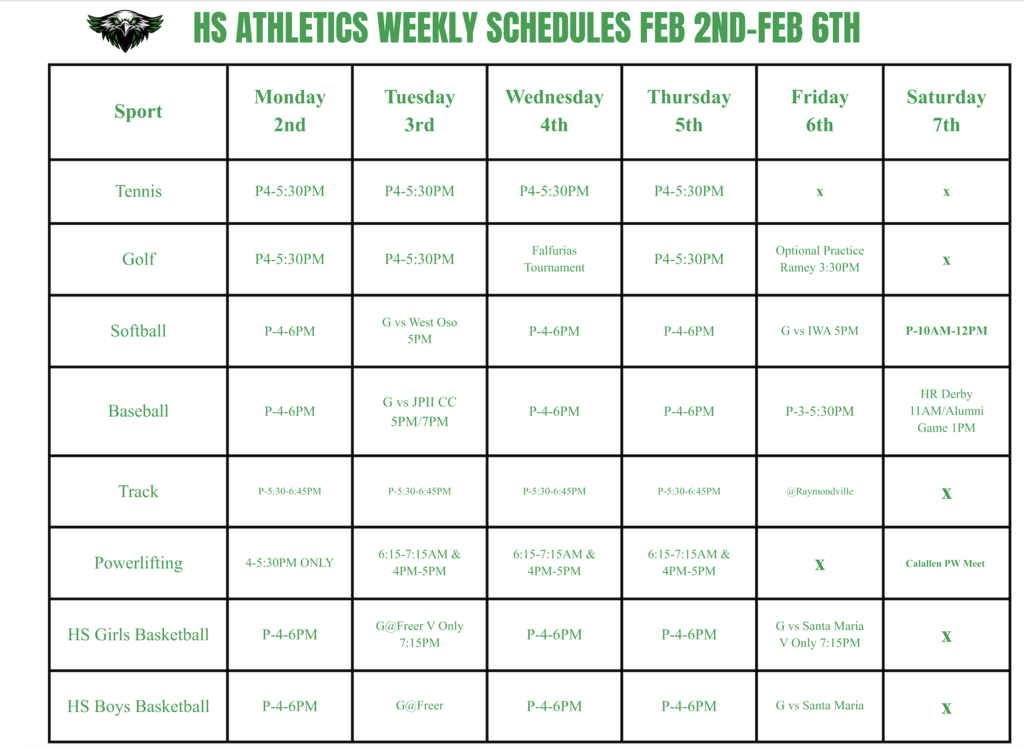 HS ATHLETICS WEEKLY SCHEDULES FEB 2ND-FEB 6TH

| Sport | Monday 2nd | Tuesday 3rd | Wednesday 4th | Thursday 5th | Friday 6th | Saturday 7th |
|---|---|---|---|---|---|---|
| Tennis | P4-5:30PM | P4-5:30PM | P4-5:30PM | P4-5:30PM | x | x |
| Golf | P4-5:30PM | P4-5:30PM | Falfurias Tournament | P4-5:30PM | Optional Practice Ramey 3:30PM | x |
| Softball | P-4-6PM | G vs West Oso 5PM | P-4-6PM | P-4-6PM | G vs IWA 5PM | P-10AM-12PM |
| Baseball | P-4-6PM | G vs JPII CC 5PM/7PM | P-4-6PM | P-4-6PM | P-3-5:30PM | HR Derby 11AM/Alumni Game 1PM |
| Track | P-5:30-6:45PM | P-5:30-6:45PM | P-5:30-6:45PM | P-5:30-6:45PM | @Raymondville | x |
| Powerlifting | 4-5:30PM ONLY | 6:15-7:15AM & 4PM-5PM | 6:15-7:15AM & 4PM-5PM | 6:15-7:15AM & 4PM-5PM | x | Calallen PW Meet |
| HS Girls Basketball | P-4-6PM | G@Freer V Only 7:15PM | P-4-6PM | P-4-6PM | G vs Santa Maria V Only 7:15PM | x |
| HS Boys Basketball | P-4-6PM | G@Freer | P-4-6PM | P-4-6PM | G vs Santa Maria | x |